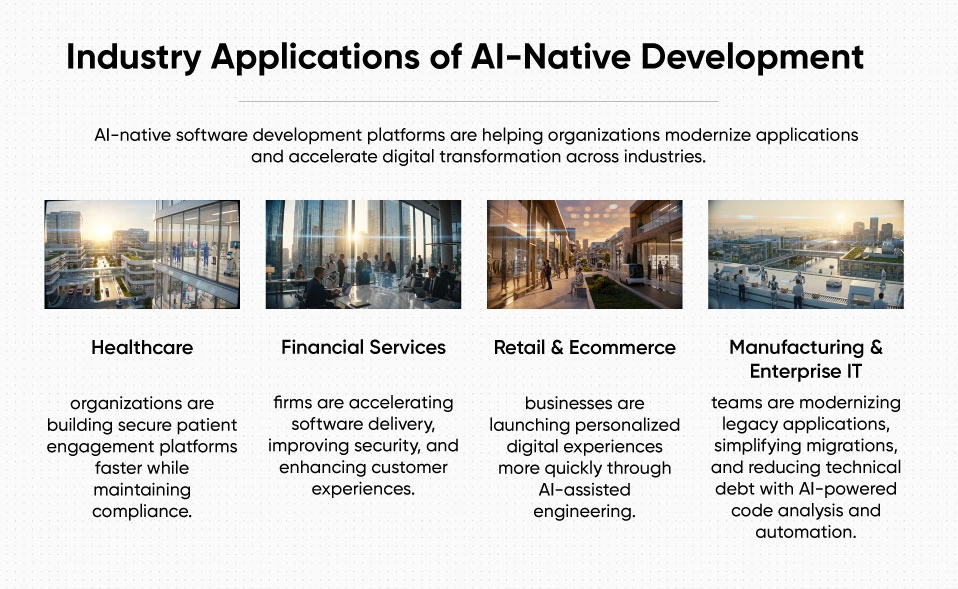 Industry Applications of AI-Native Development

AI-native software development platforms are helping organizations modernize applications and accelerate digital transformation across industries.

Healthcare

organizations are building secure patient engagement platforms faster while maintaining compliance.

Financial Services

firms are accelerating software delivery, improving security, and enhancing customer experiences.

Retail & Ecommerce

businesses are launching personalized digital experiences more quickly through AI-assisted engineering.

Manufacturing & Enterprise IT

teams are modernizing legacy applications, simplifying migrations, and reducing technical debt with AI-powered code analysis and automation.